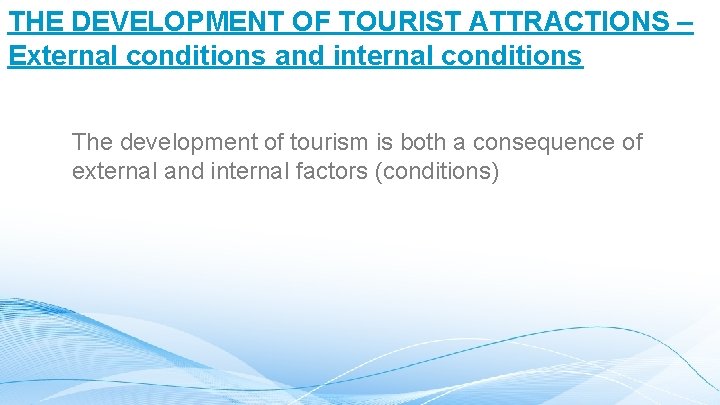 THE DEVELOPMENT OF TOURIST ATTRACTIONS – External conditions and internal conditions

The development of tourism is both a consequence of external and internal factors (conditions)